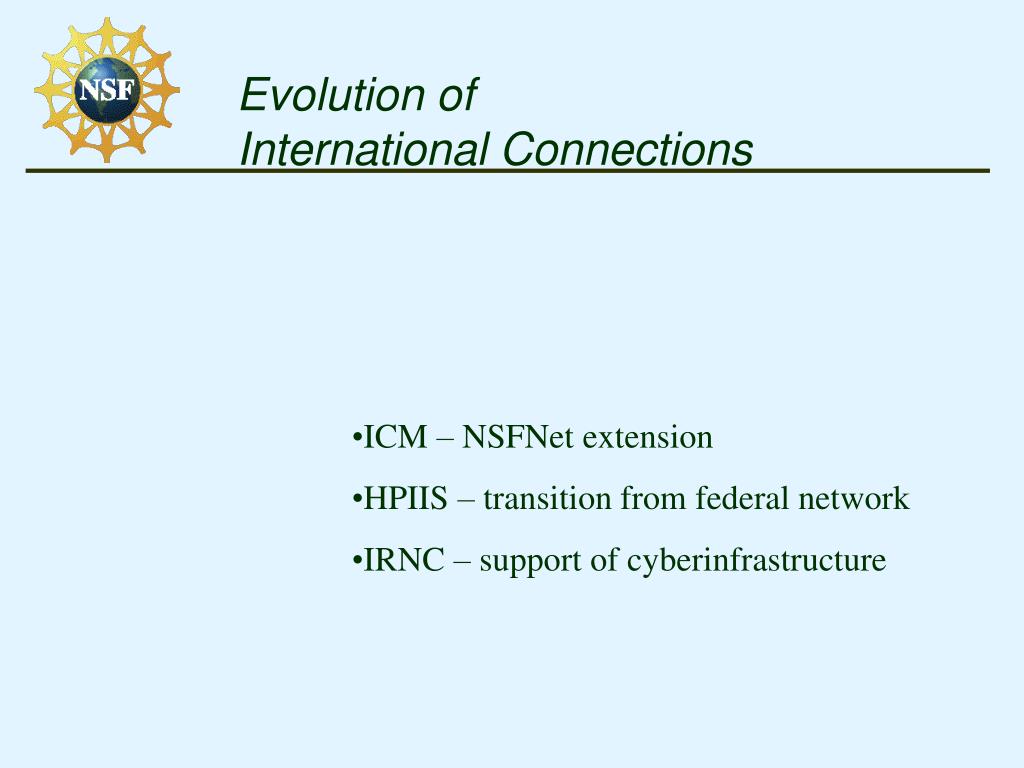 NSF

Evolution of
International Connections

•ICM – NSFNet extension

•HPIIS – transition from federal network

•IRNC – support of cyberinfrastructure